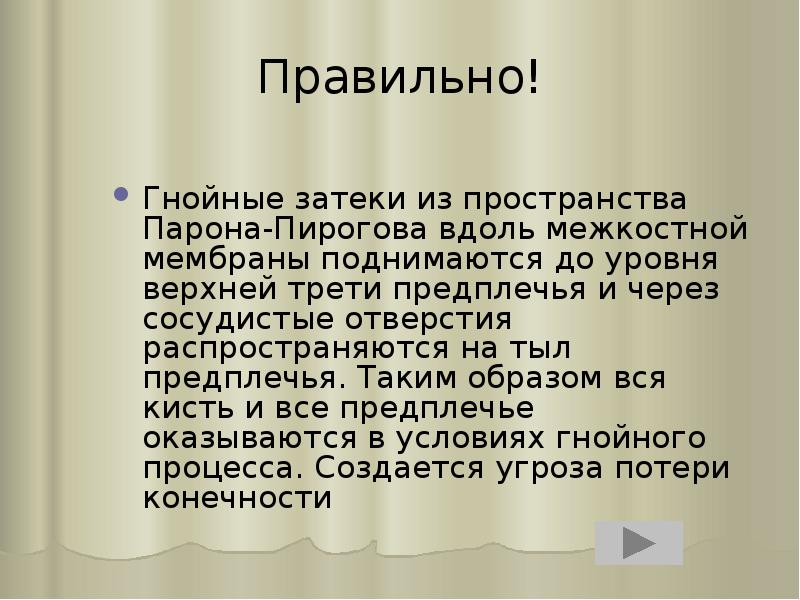 Правильно!

Гнойные затеки из пространства Парона-Пирогова вдоль межкостной мембраны поднимаются до уровня верхней трети предплечья и через сосудистые отверстия распространяются на тыл предплечья. Таким образом вся кисть и все предплечье оказываются в условиях гнойного процесса. Создается угроза потери конечности